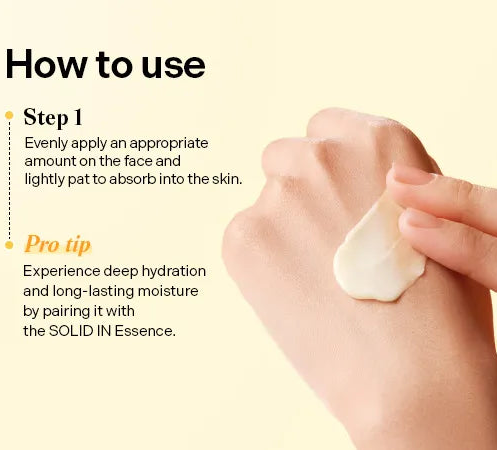 How to use

Step 1
Evenly apply an appropriate amount on the face and lightly pat to absorb into the skin.

Pro tip
Experience deep hydration and long-lasting moisture by pairing it with the SOLID IN Essence.